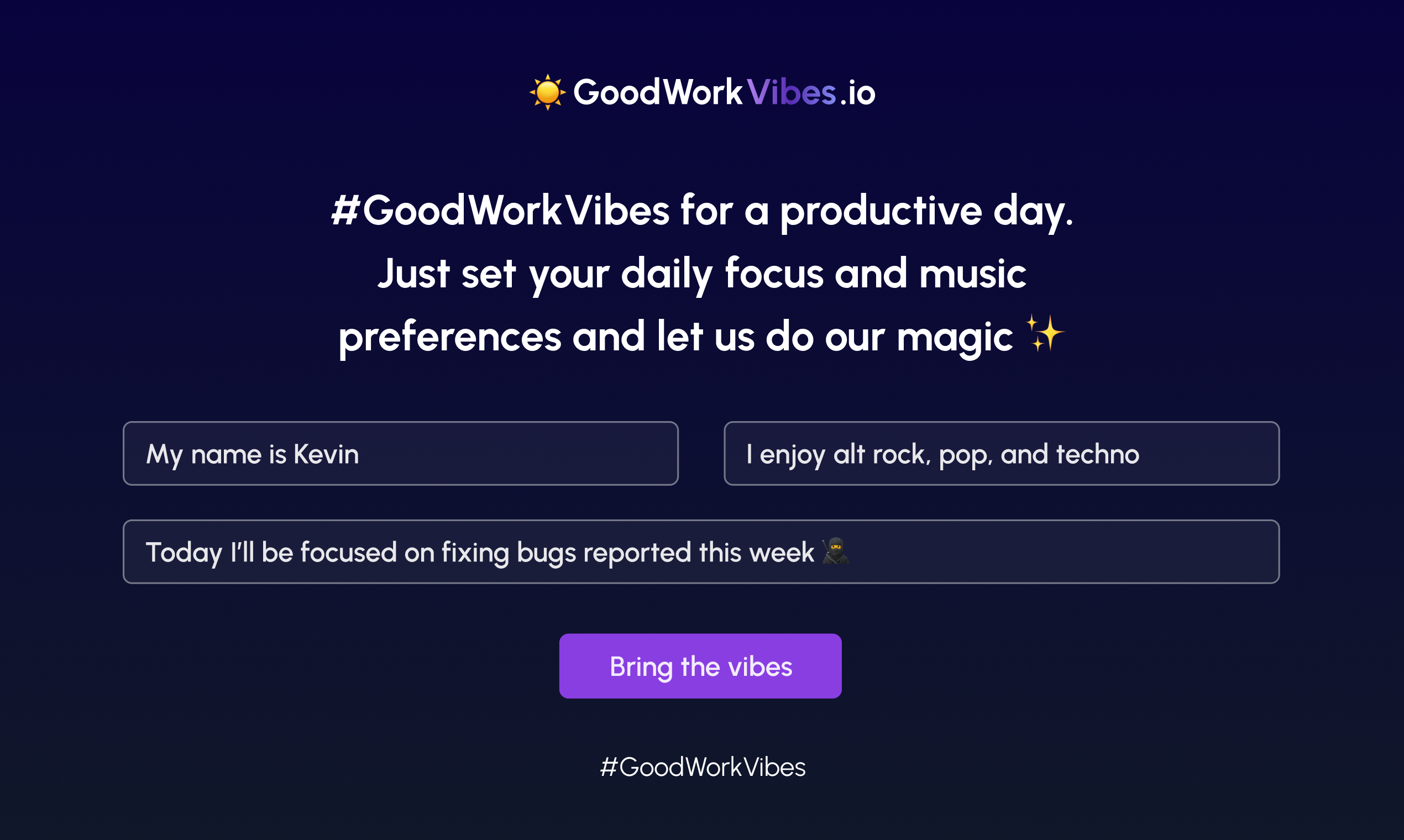 ☀️ GoodWorkVibes.io

#GoodWorkVibes for a productive day. Just set your daily focus and music preferences and let us do our magic ✨

My name is Kevin

I enjoy alt rock, pop, and techno

Today I'll be focused on fixing bugs reported this week 🥷

Bring the vibes

#GoodWorkVibes